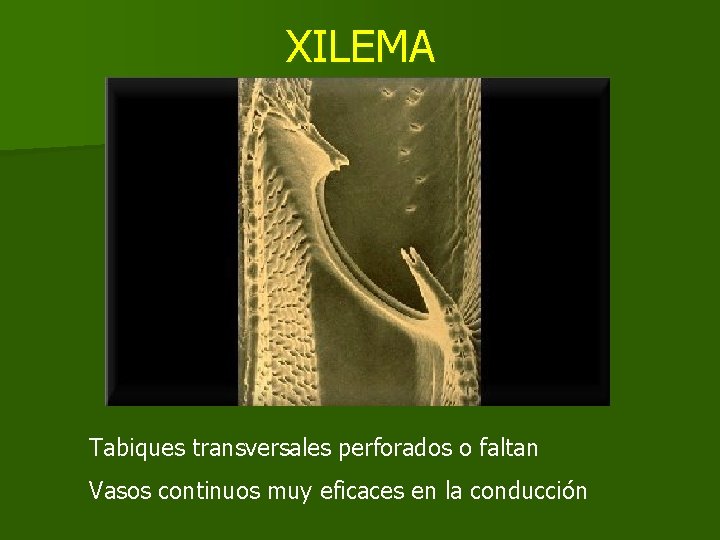 XILEMA

Tabiques transversales perforados o faltan

Vasos continuos muy eficaces en la conducción